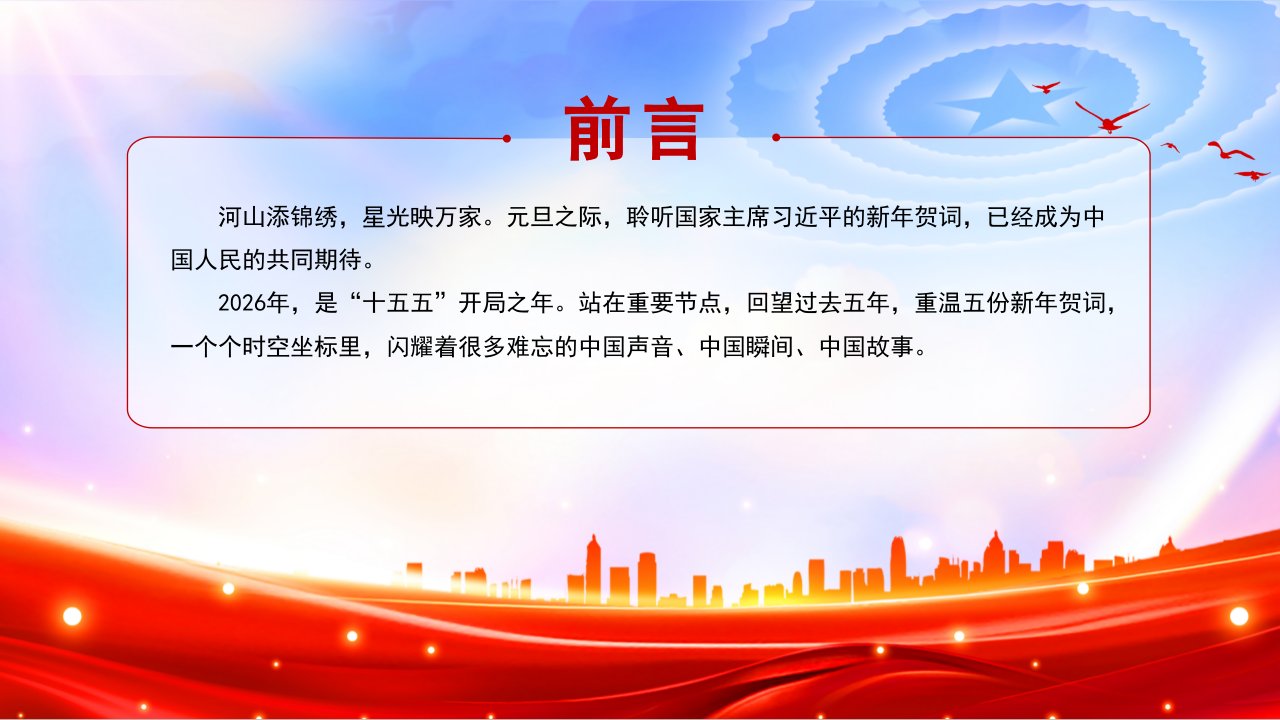 前言

河山添锦绣，星光映万家。元旦之际，聆听国家主席习近平的新年贺词，已经成为中国人民的共同期待。

2026年，是“十五五”开局之年。站在重要节点，回望过去五年，重温五份新年贺词，一个个时空坐标里，闪耀着很多难忘的中国声音、中国瞬间、中国故事。